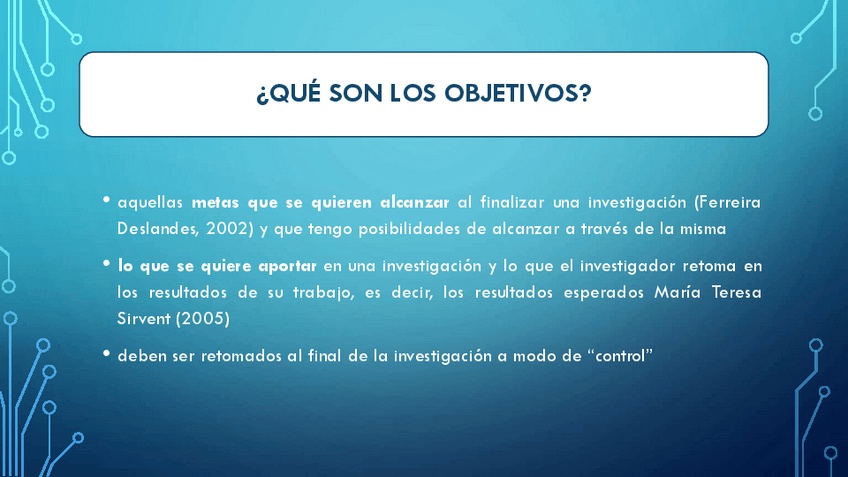 ¿QUÉ SON LOS OBJETIVOS?

• aquellas metas que se quieren alcanzar al finalizar una investigación (Ferreira Deslandes, 2002) y que tengo posibilidades de alcanzar a través de la misma

• lo que se quiere aportar en una investigación y lo que el investigador retoma en los resultados de su trabajo, es decir, los resultados esperados María Teresa Sirvent (2005)

• deben ser retomados al final de la investigación a modo de “control”